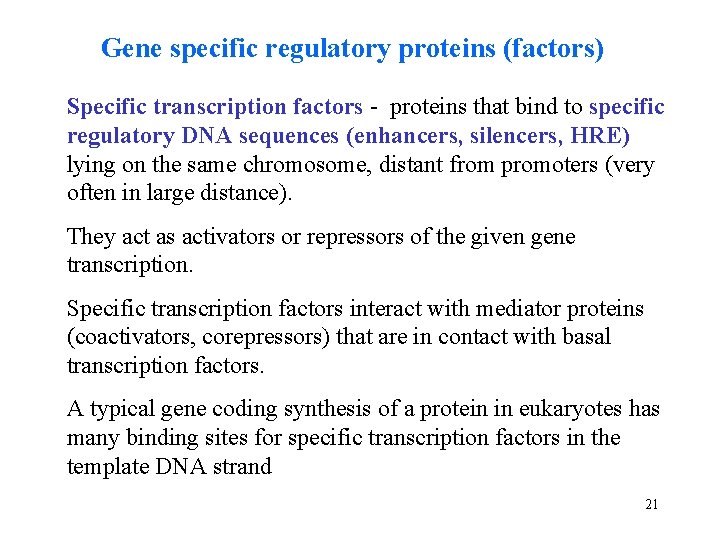 Gene specific regulatory proteins (factors)

Specific transcription factors - proteins that bind to specific regulatory DNA sequences (enhancers, silencers, HRE) lying on the same chromosome, distant from promoters (very often in large distance).

They act as activators or repressors of the given gene transcription.

Specific transcription factors interact with mediator proteins (coactivators, corepressors) that are in contact with basal transcription factors.

A typical gene coding synthesis of a protein in eukaryotes has many binding sites for specific transcription factors in the template DNA strand

21